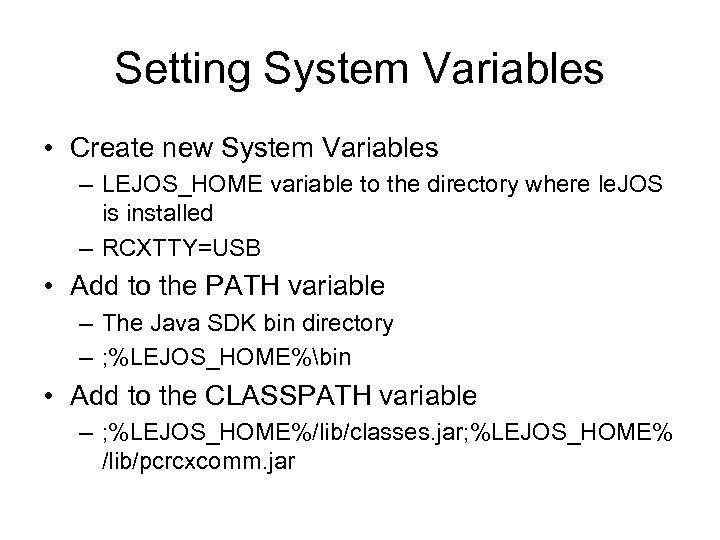 Setting System Variables

• Create new System Variables
– LEJOS_HOME variable to the directory where leJOS is installed
– RCXTTY=USB

• Add to the PATH variable
– The Java SDK bin directory
– ;%LEJOS_HOME%\bin

• Add to the CLASSPATH variable
– ;%LEJOS_HOME%/lib/classes.jar;%LEJOS_HOME%/lib/pcrcxcomm.jar